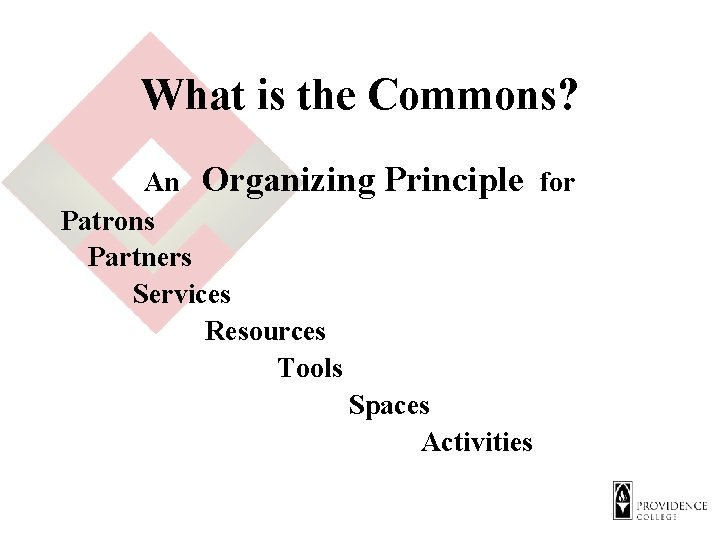 What is the Commons?

An Organizing Principle for

Patrons

Partners

Services

Resources

Tools

Spaces

Activities

PROVIDENCE COLLEGE